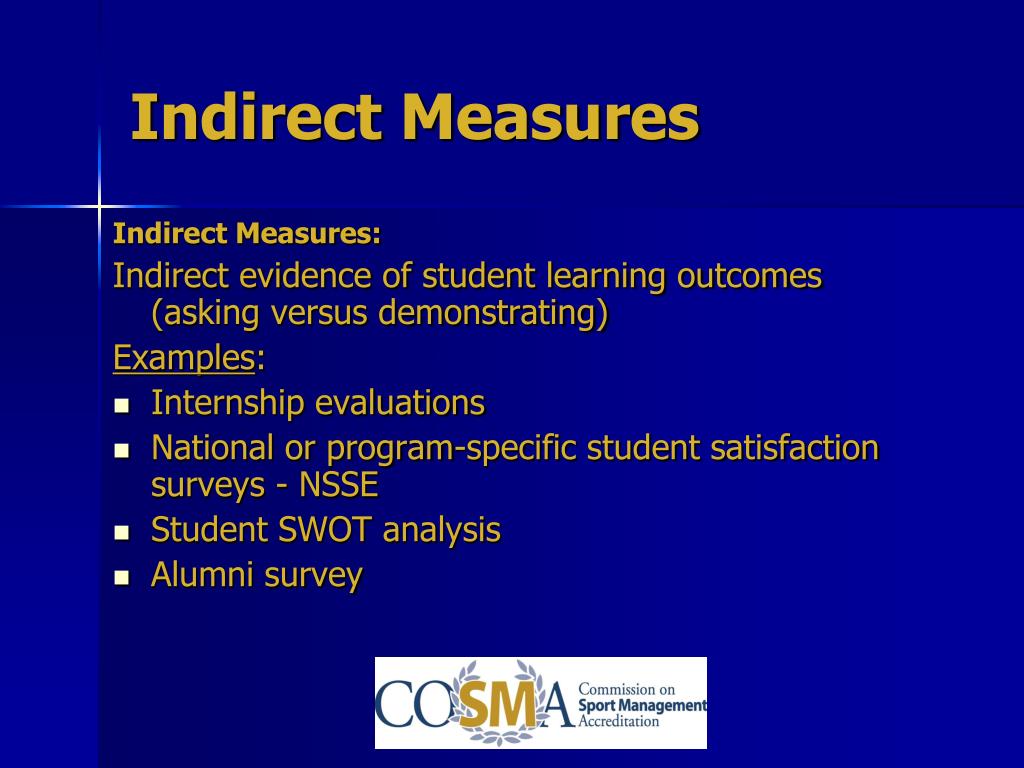 Indirect Measures

Indirect Measures:

Indirect evidence of student learning outcomes (asking versus demonstrating)

Examples:

- Internship evaluations
- National or program-specific student satisfaction surveys - NSSE
- Student SWOT analysis
- Alumni survey

COSMA Commission on Sport Management Accreditation